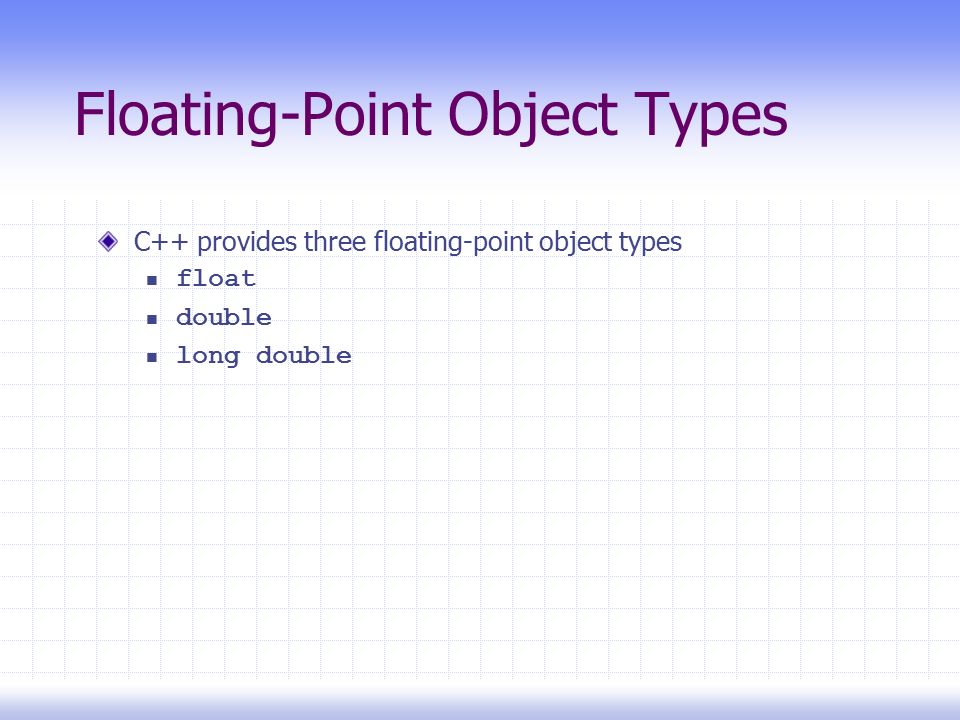 Floating-Point Object Types

C++ provides three floating-point object types

float

double

long double